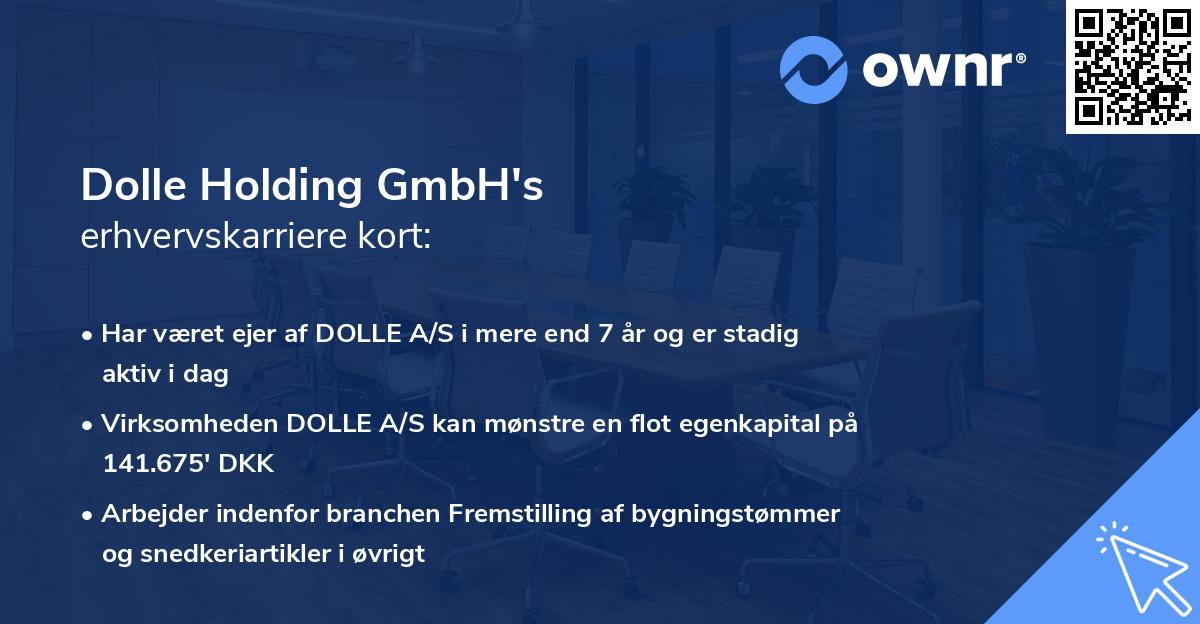 ownr®

Dolle Holding GmbH's
erhvervskarriere kort:

• Har været ejer af DOLLE A/S i mere end 7 år og er stadig aktiv i dag

• Virksomheden DOLLE A/S kan mønstre en flot egenkapital på 141.675' DKK

• Arbejder indenfor branchen Fremstilling af bygningstømmer og snedkeriartikler i øvrigt